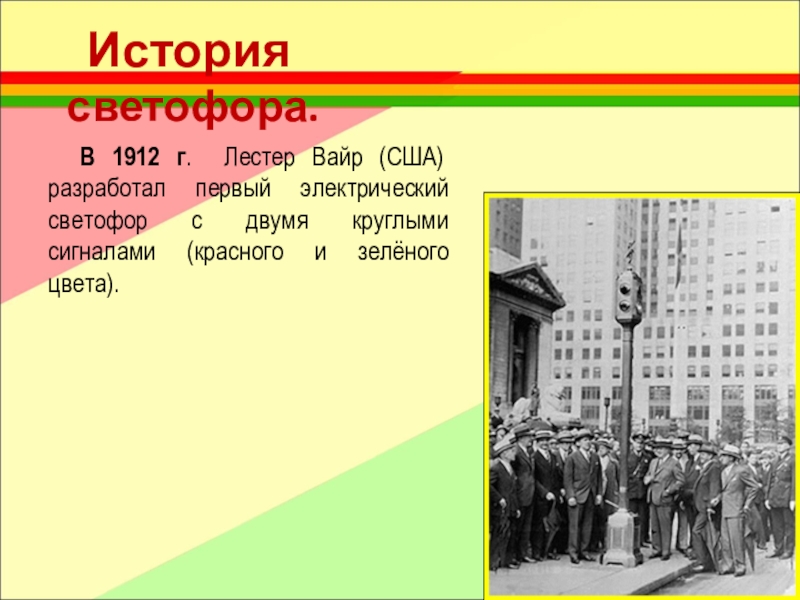 История светофора.

В 1912 г. Лестер Вайр (США) разработал первый электрический светофор с двумя круглыми сигналами (красного и зелёного цвета).